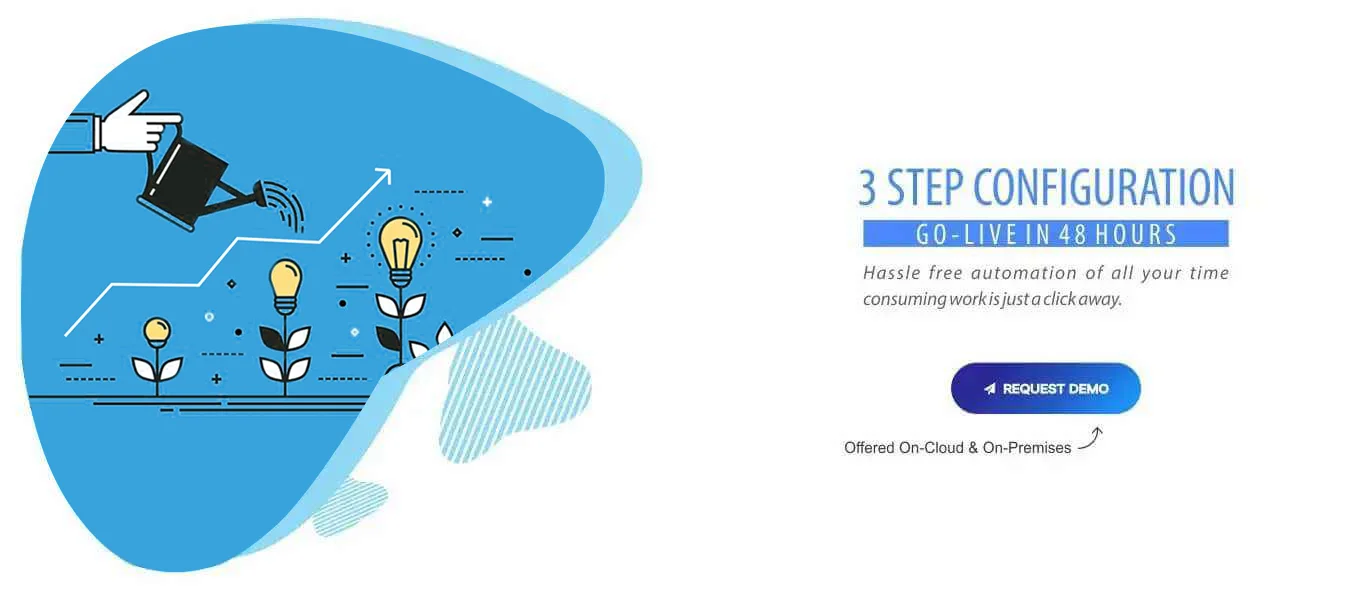 3 STEP CONFIGURATION

GO-LIVE IN 48 HOURS

Hassle free automation of all your time consuming work is just a click away.

REQUEST DEMO

Offered On-Cloud & On-Premises